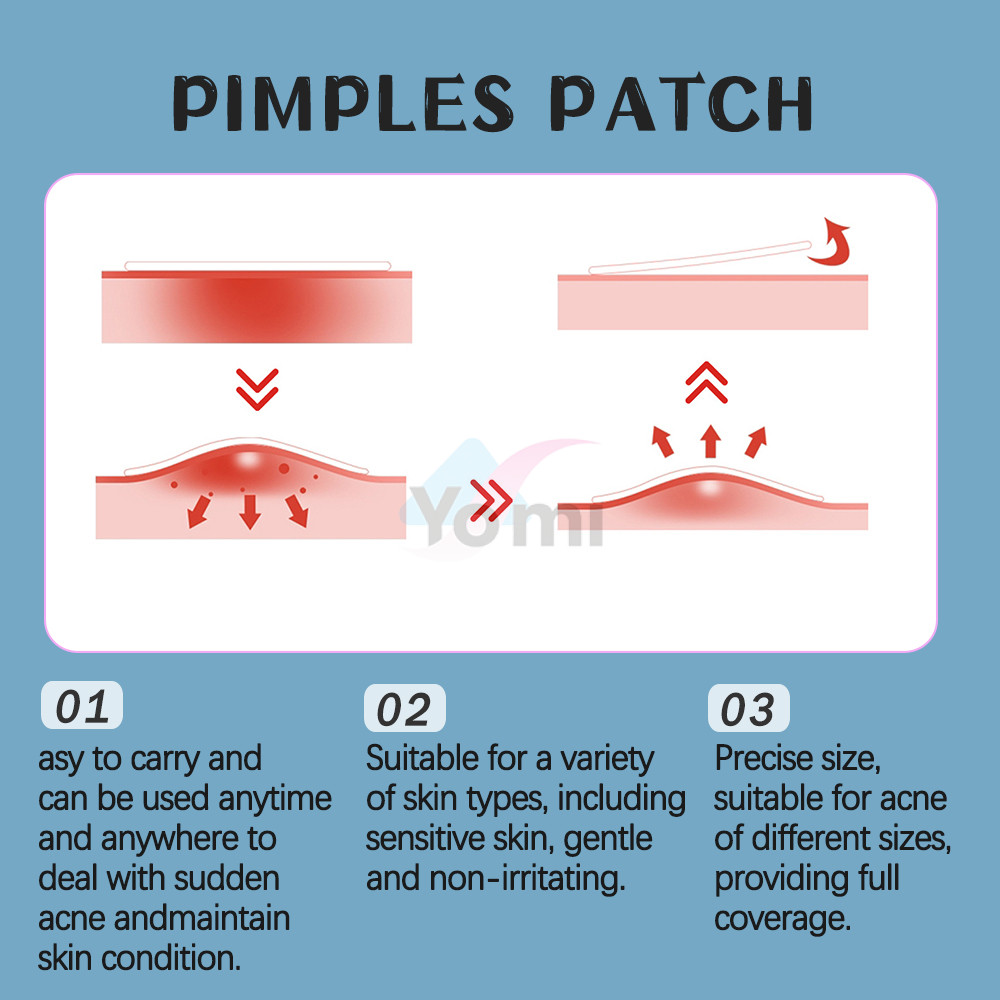 PIMPLES PATCH

Yomi

01
asy to carry and can be used anytime and anywhere to deal with sudden acne andmaintain skin condition.

02
Suitable for a variety of skin types, including sensitive skin, gentle and non-irritating.

03
Precise size, suitable for acne of different sizes, providing full coverage.